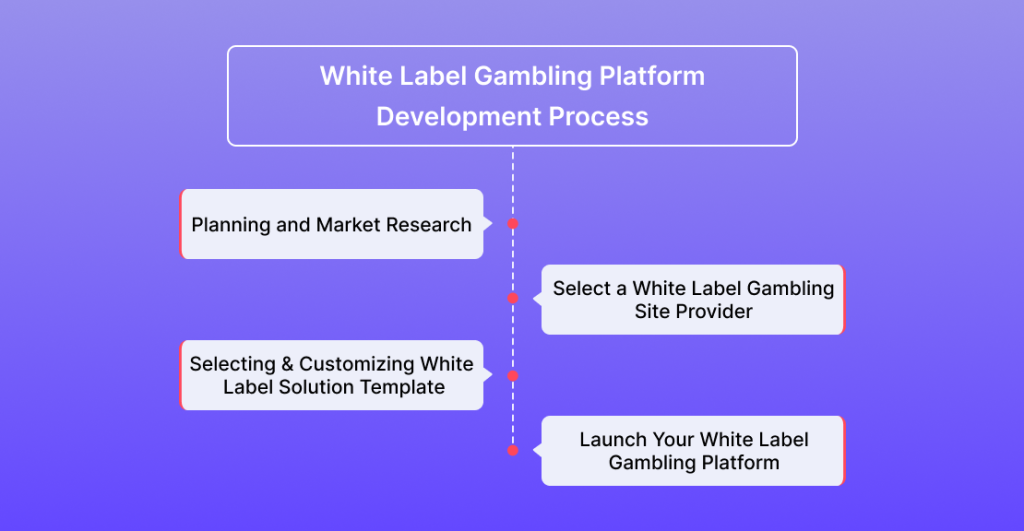 White Label Gambling Platform Development Process

Planning and Market Research

Select a White Label Gambling Site Provider

Selecting & Customizing White Label Solution Template

Launch Your White Label Gambling Platform